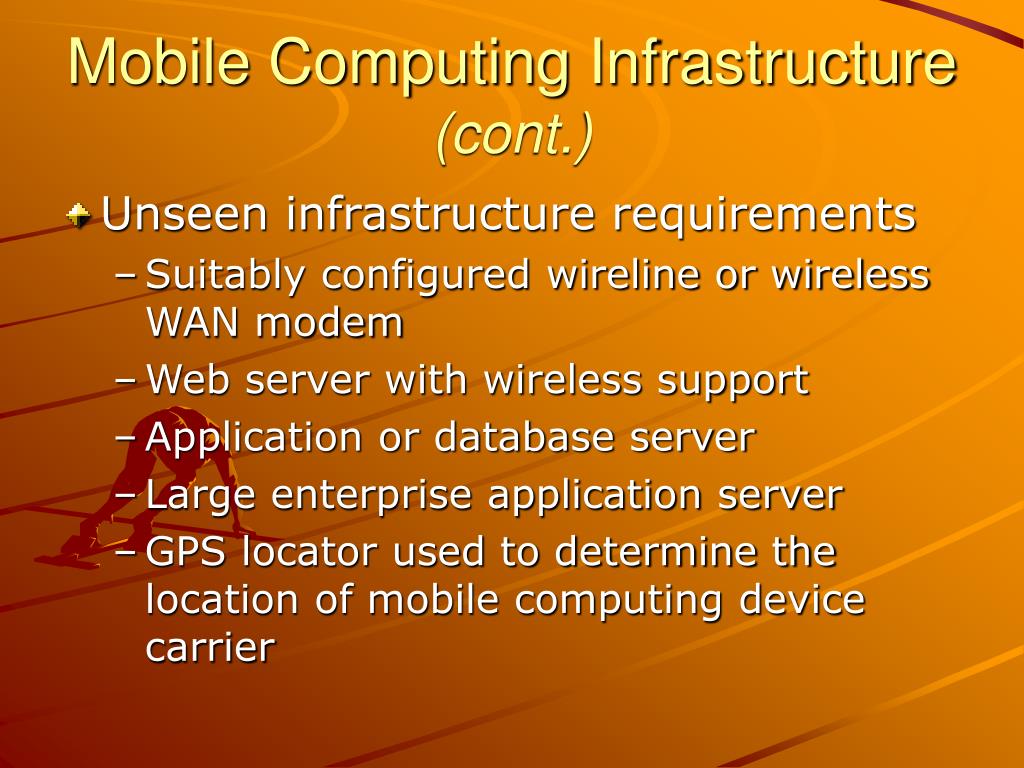 Mobile Computing Infrastructure (cont.)

Unseen infrastructure requirements

– Suitably configured wireline or wireless WAN modem

– Web server with wireless support

– Application or database server

– Large enterprise application server

– GPS locator used to determine the location of mobile computing device carrier